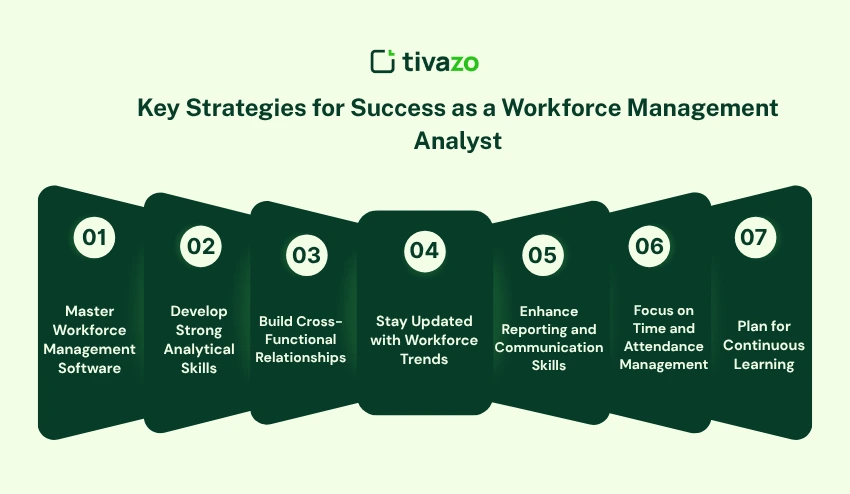 tivazo

Key Strategies for Success as a Workforce Management Analyst

01

Master Workforce Management Software

02

Develop Strong Analytical Skills

03

Build Cross-Functional Relationships

04

Stay Updated with Workforce Trends

05

Enhance Reporting and Communication Skills

06

Focus on Time and Attendance Management

07

Plan for Continuous Learning